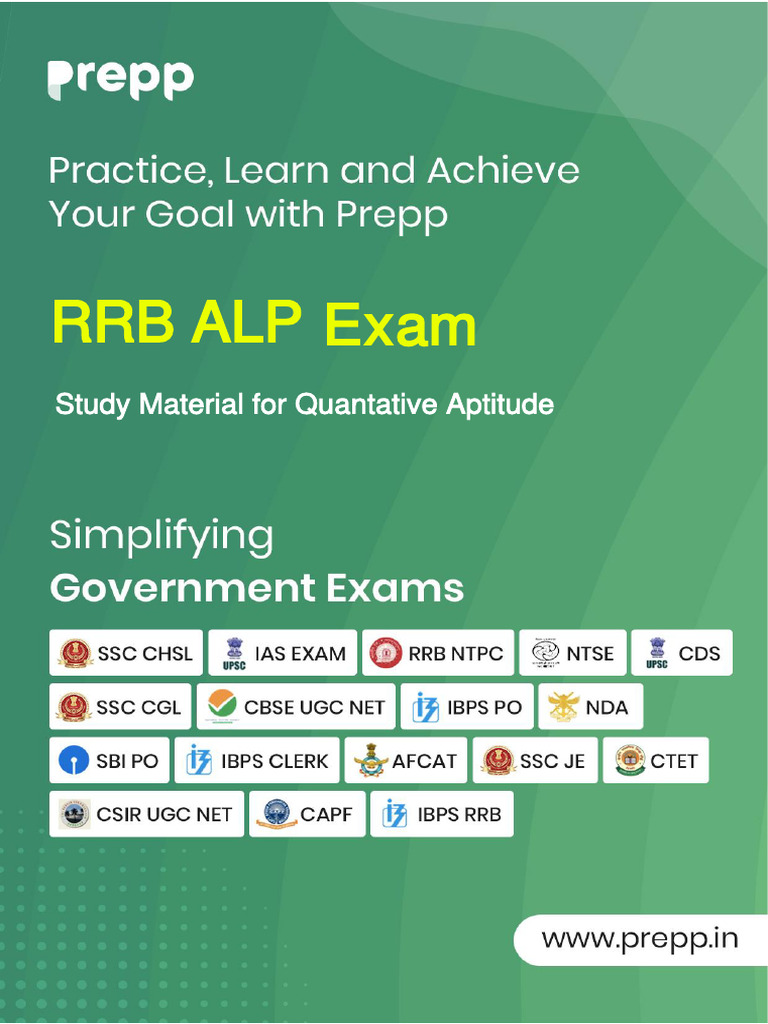 prepp

Practice, Learn and Achieve Your Goal with Prepp

RRB ALP Exam

Study Material for Quantative Aptitude

Simplifying
Government Exams

SSC CHSL
UPSC IAS EXAM
RRB NTPC
NTSE
UPSC CDS
SSC CGL
CBSE UGC NET
IBPS PO
NDA
SBI PO
IBPS CLERK
AFCAT
SSC JE
CTET
CSIR UGC NET
CAPF
IBPS RRB

www.prepp.in